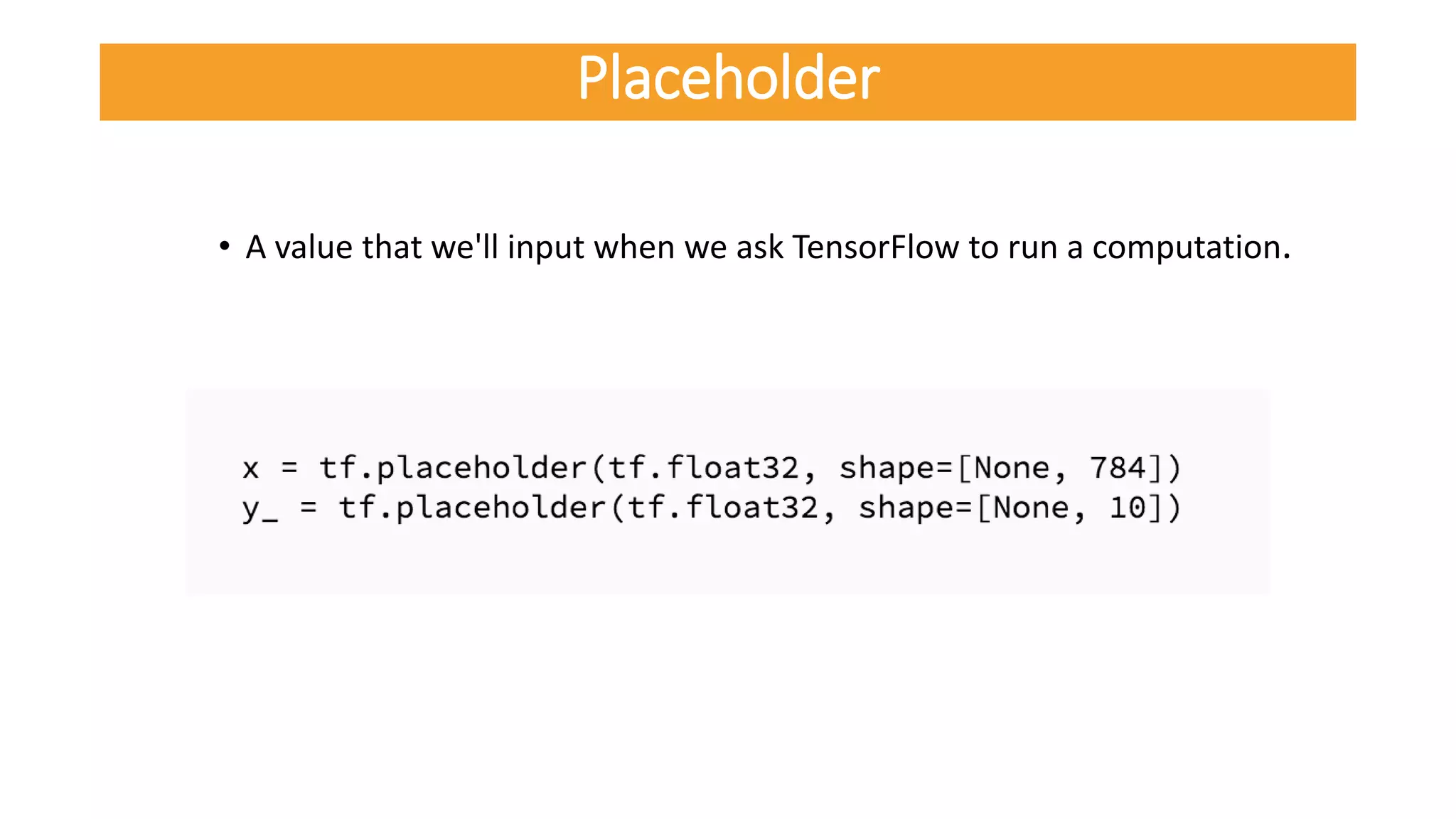 Placeholder

• A value that we'll input when we ask TensorFlow to run a computation.

x = tf.placeholder(tf.float32, shape=[None, 784])
y_ = tf.placeholder(tf.float32, shape=[None, 10])